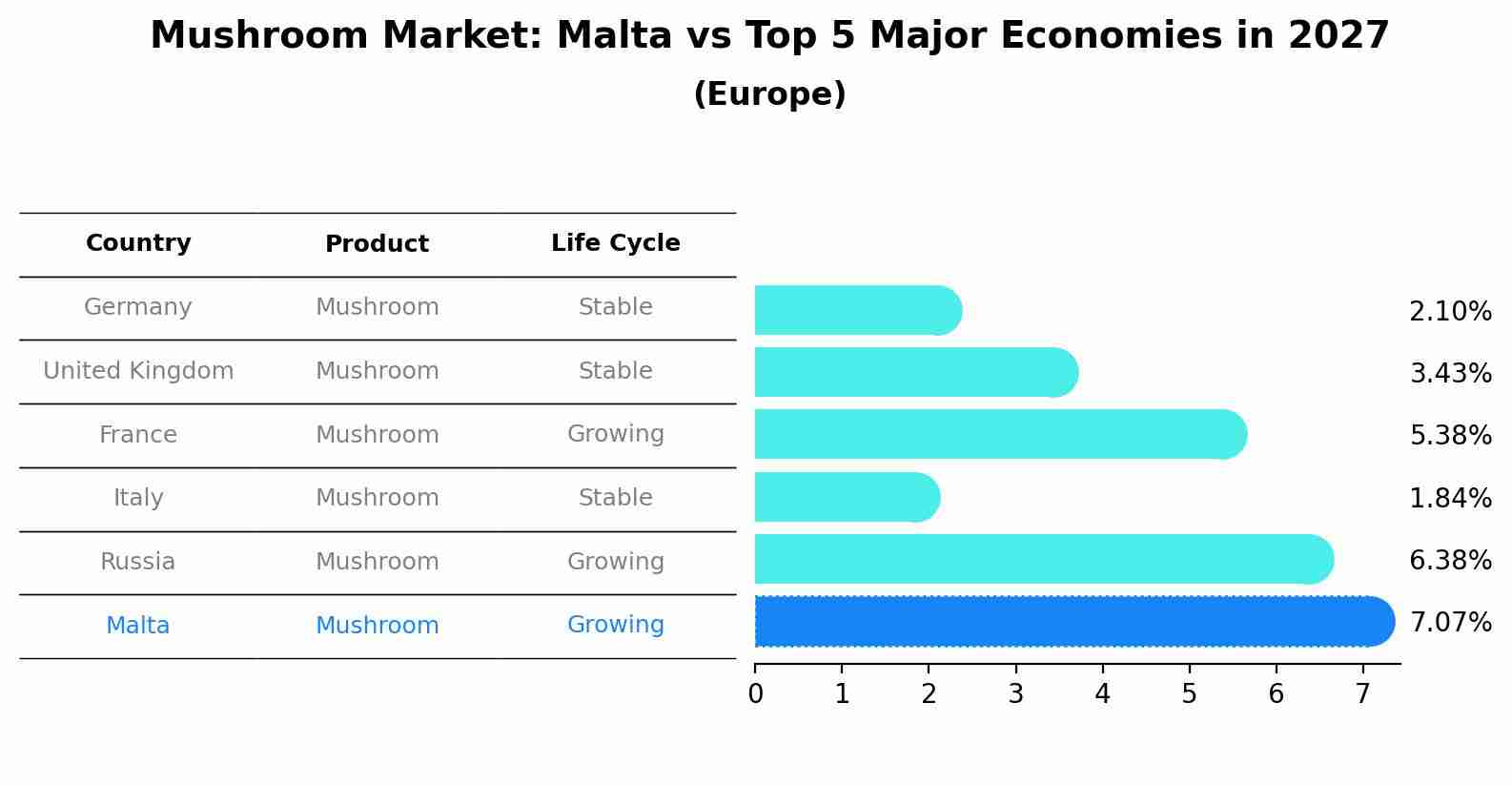 Mushroom Market: Malta vs Top 5 Major Economies in 2027
(Europe)

| Country | Product | Life Cycle |
|---|---|---|
| Germany | Mushroom | Stable |
| United Kingdom | Mushroom | Stable |
| France | Mushroom | Growing |
| Italy | Mushroom | Stable |
| Russia | Mushroom | Growing |
| Malta | Mushroom | Growing |

2.10%
3.43%
5.38%
1.84%
6.38%
7.07%

0 1 2 3 4 5 6 7